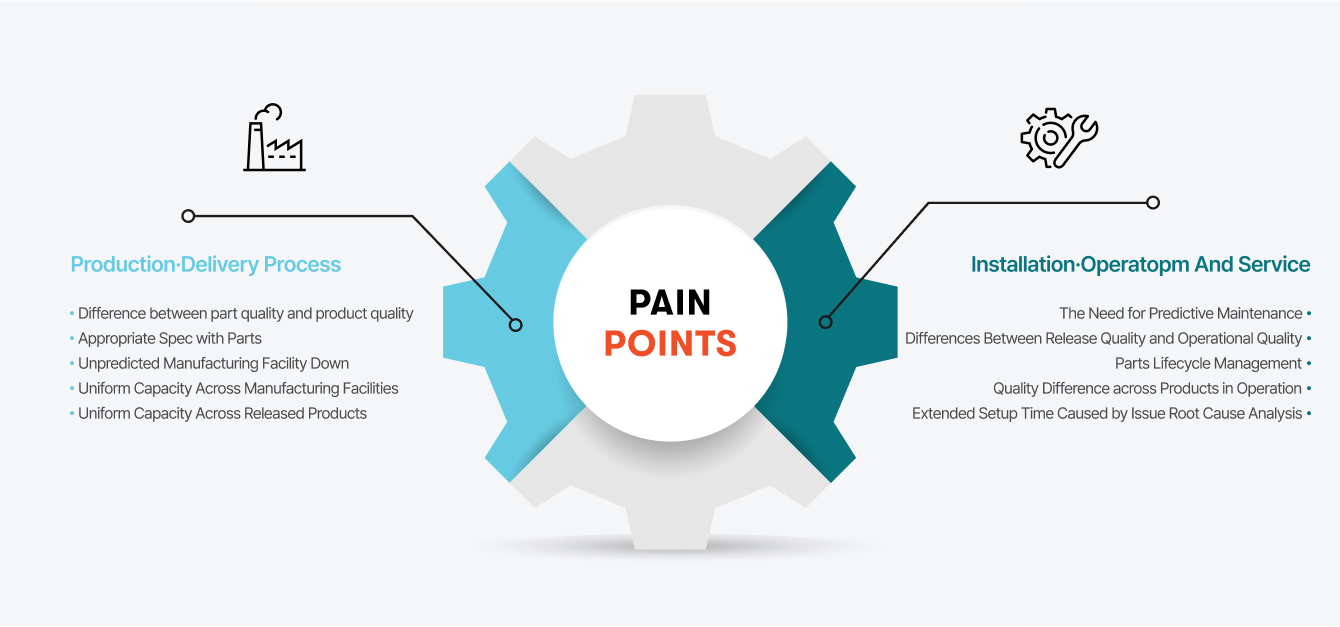 Production·Delivery Process

• Difference between part quality and product quality
• Appropriate Spec with Parts
• Unpredicted Manufacturing Facility Down
• Uniform Capacity Across Manufacturing Facilities
• Uniform Capacity Across Released Products

PAIN
POINTS

Installation·Operatopm And Service

The Need for Predictive Maintenance •
Differences Between Release Quality and Operational Quality •
Parts Lifecycle Management •
Quality Difference across Products in Operation •
Extended Setup Time Caused by Issue Root Cause Analysis •